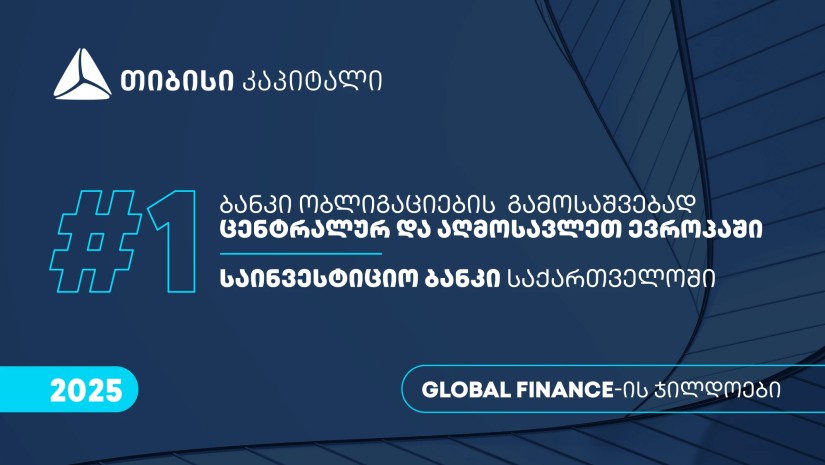 თიბისი კაპიტალი

#1

ბანკი ობლიგაციების გამოსაშვებად ცენტრალურ და აღმოსავლეთ ევროპაში

საინვესტიციო ბანკი საქართველოში

2025

GLOBAL FINANCE-ის ჯილდოები